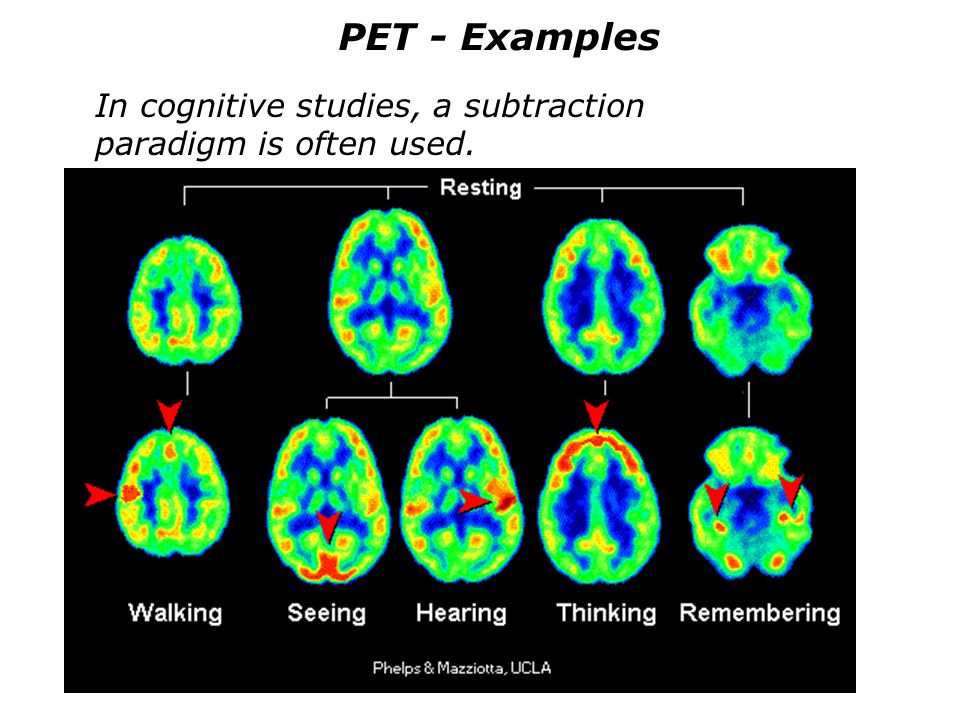 PET - Examples

In cognitive studies, a subtraction paradigm is often used.

Resting

Walking Seeing Hearing Thinking Remembering

Phelps & Mazziotta, UCLA